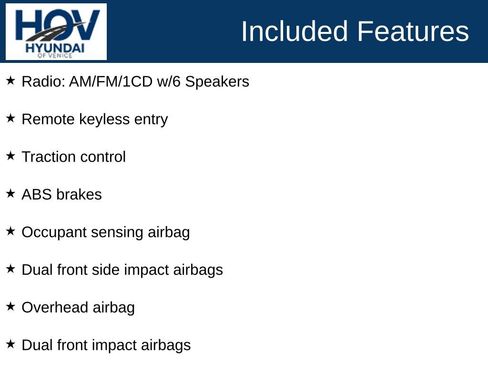 HOV
HYUNDAI
OF VENICE

Included Features

★ Radio: AM/FM/1CD w/6 Speakers

★ Remote keyless entry

★ Traction control

★ ABS brakes

★ Occupant sensing airbag

★ Dual front side impact airbags

★ Overhead airbag

★ Dual front impact airbags